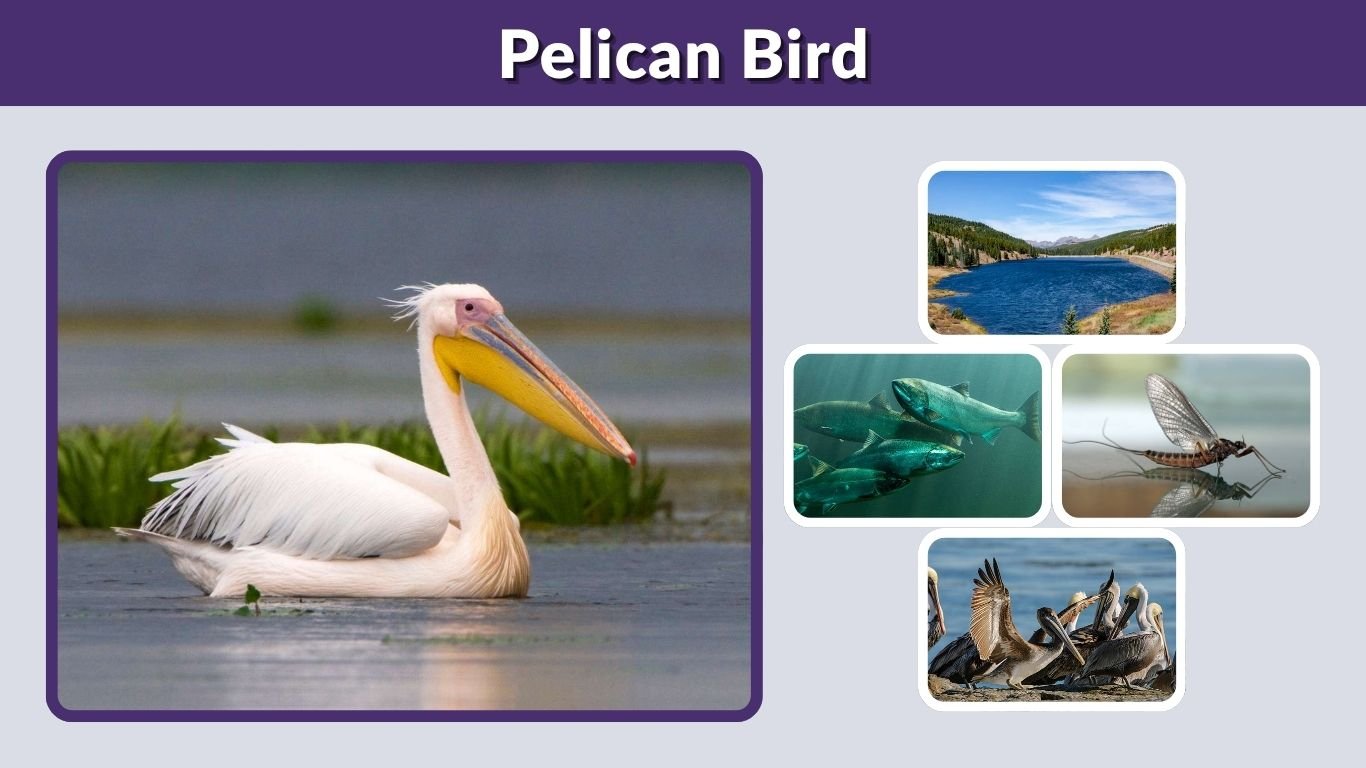 Pelican Bird